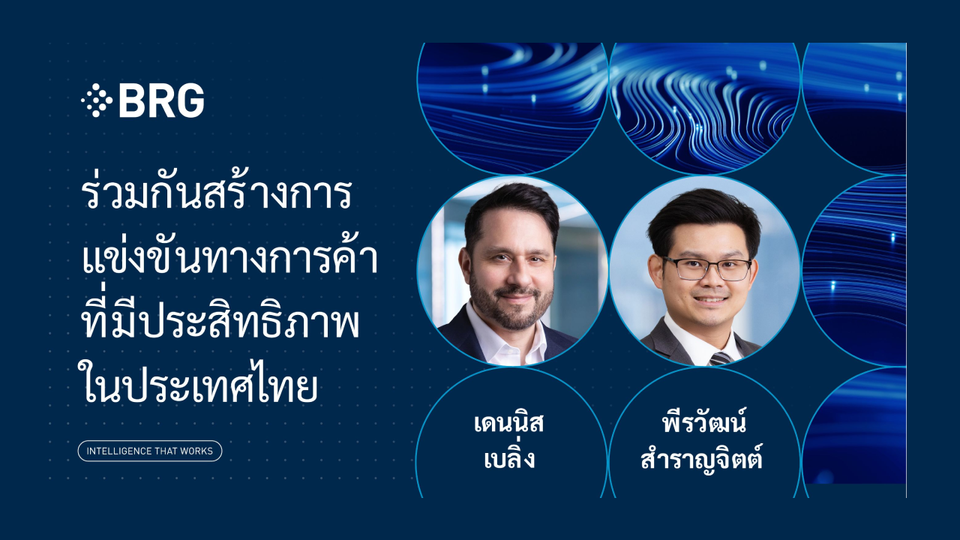 BRG

ร่วมกันสร้างการแข่งขันทางการค้าที่มีประสิทธิภาพในประเทศไทย

INTELLIGENCE THAT WORKS

เดนนิส เบลิ่ง

พีรวัฒน์ สำราญจิตต์